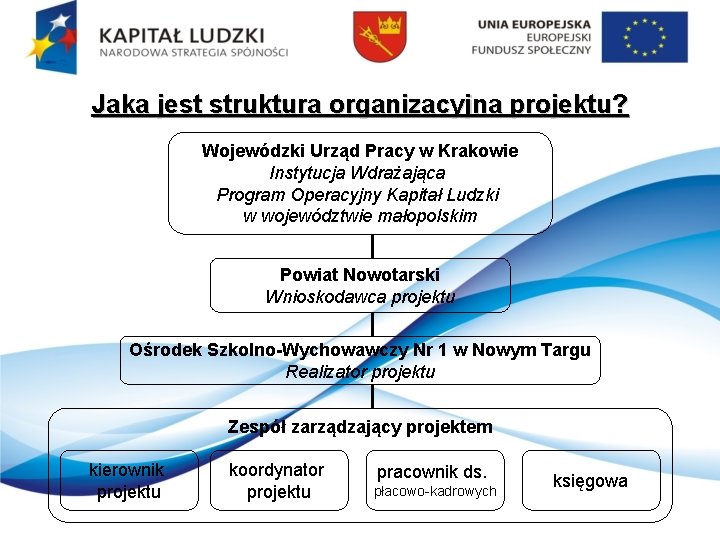 KAPITAŁ LUDZKI
NARODOWA STRATEGIA SPÓJNOŚCI

UNIA EUROPEJSKA
EUROPEJSKI
FUNDUSZ SPOŁECZNY

Jaka jest struktura organizacyjna projektu?

Wojewódzki Urząd Pracy w Krakowie
Instytucja Wdrażająca
Program Operacyjny Kapitał Ludzki
w województwie małopolskim

Powiat Nowotarski
Wnioskodawca projektu

Ośrodek Szkolno-Wychowawczy Nr 1 w Nowym Targu
Realizator projektu

Zespół zarządzający projektem

kierownik projektu

koordynator projektu

pracownik ds. płacowo-kadrowych

księgowa